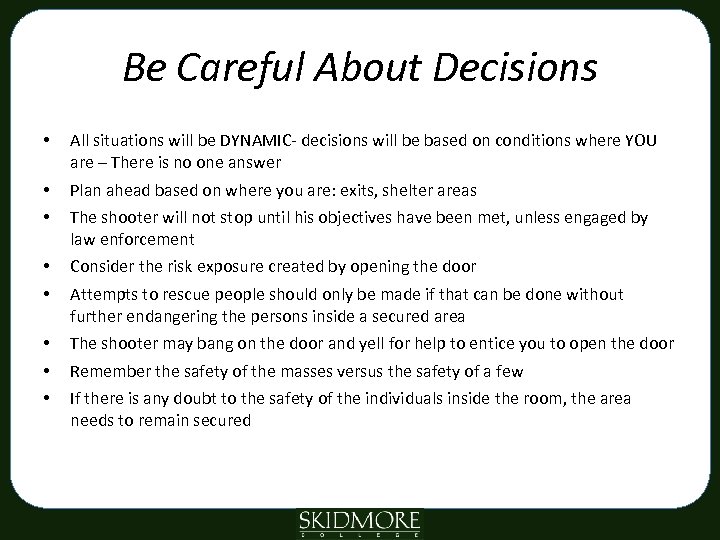 Be Careful About Decisions

• All situations will be DYNAMIC- decisions will be based on conditions where YOU are – There is no one answer
• Plan ahead based on where you are: exits, shelter areas
• The shooter will not stop until his objectives have been met, unless engaged by law enforcement
• Consider the risk exposure created by opening the door
• Attempts to rescue people should only be made if that can be done without further endangering the persons inside a secured area
• The shooter may bang on the door and yell for help to entice you to open the door
• Remember the safety of the masses versus the safety of a few
• If there is any doubt to the safety of the individuals inside the room, the area needs to remain secured

SKIDMORE
COLLEGE